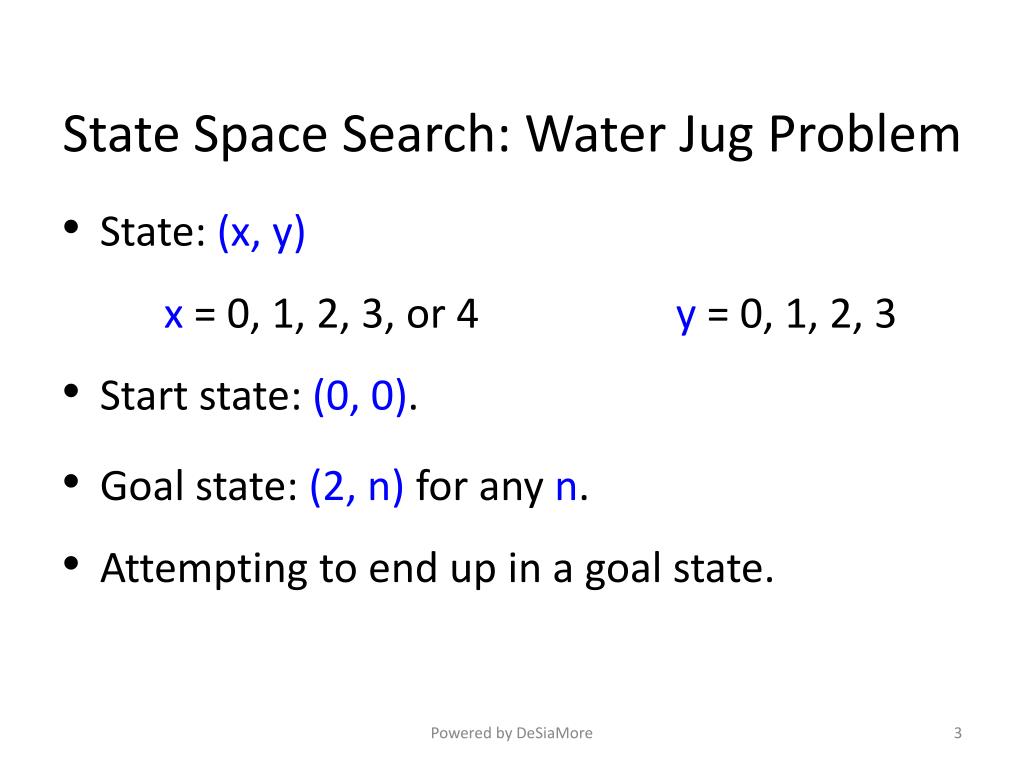 State Space Search: Water Jug Problem

• State: (x, y)

x = 0, 1, 2, 3, or 4                    y = 0, 1, 2, 3

• Start state: (0, 0).

• Goal state: (2, n) for any n.

• Attempting to end up in a goal state.

Powered by DeSiaMore

3